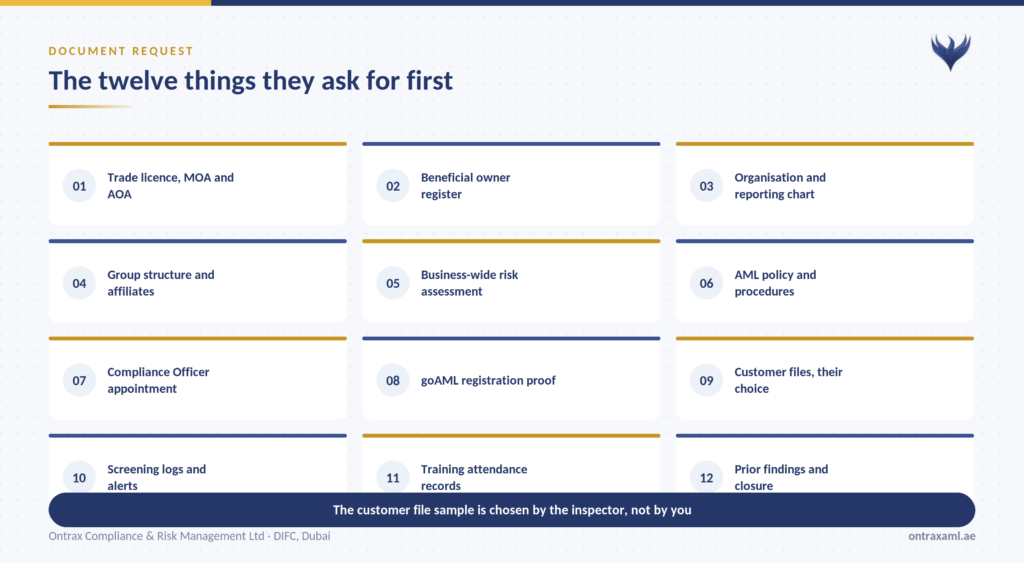 DOCUMENT REQUEST

The twelve things they ask for first

01 Trade licence, MOA and AOA

02 Beneficial owner register

03 Organisation and reporting chart

04 Group structure and affiliates

05 Business-wide risk assessment

06 AML policy and procedures

07 Compliance Officer appointment

08 goAML registration proof

09 Customer files, their choice

10 Screening logs and alerts

11 Training attendance records

12 Prior findings and closure

The customer file sample is chosen by the inspector, not by you

Ontrax Compliance & Risk Management Ltd · DIFC, Dubai

ontraxaml.ae